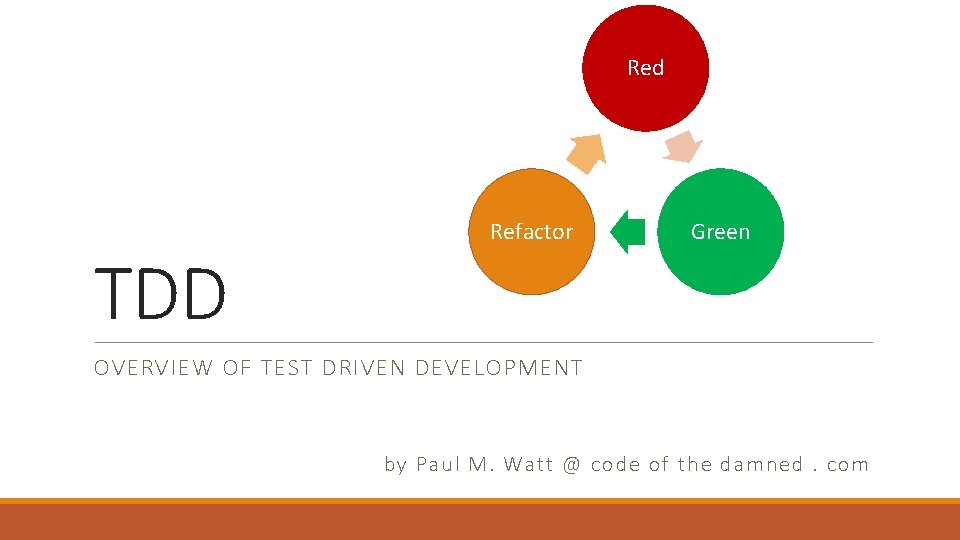 Red

Refactor

Green

TDD

OVERVIEW OF TEST DRIVEN DEVELOPMENT

by Paul M. Watt @ code of the damned . com